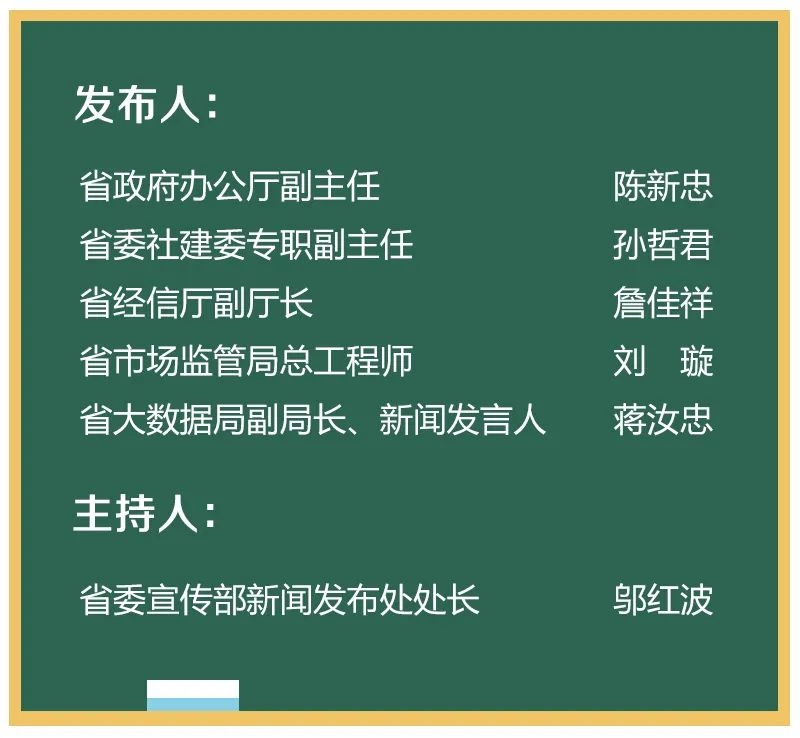 发布人:

省政府办公厅副主任　陈新忠
省委社建委专职副主任　孙哲君
省经信厅副厅长　詹佳祥
省市场监管局总工程师　刘　璇
省大数据局副局长、新闻发言人　蒋汝忠

主持人:

省委宣传部新闻发布处处长　邬红波